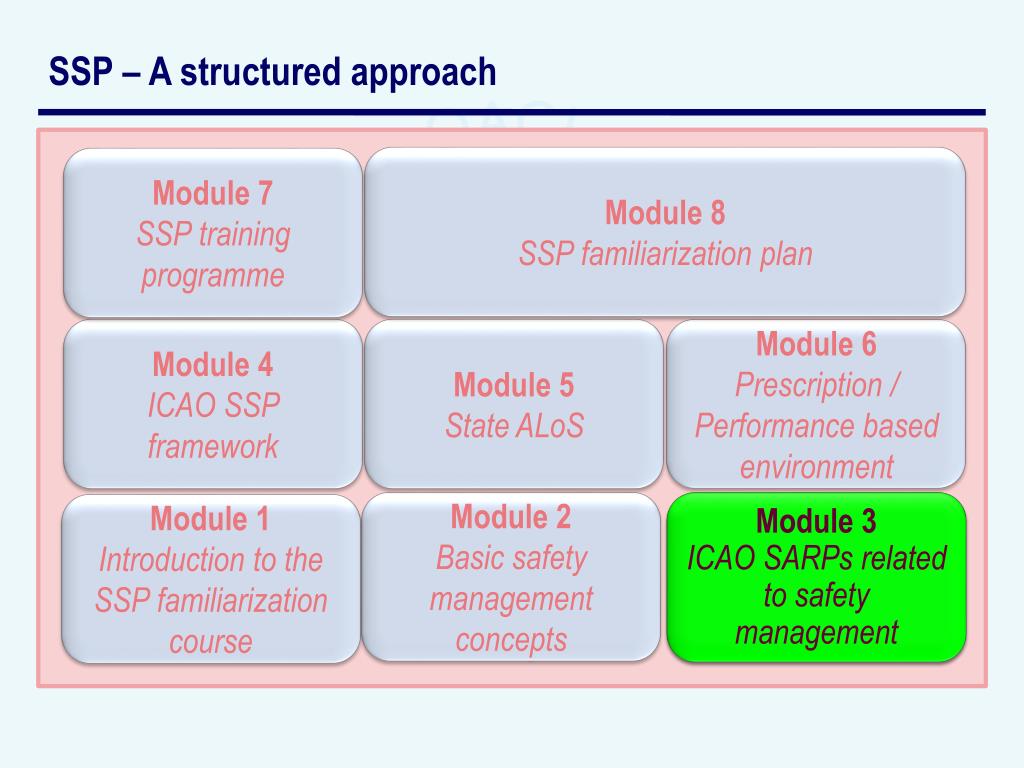 SSP – A structured approach

Module 7
SSP training programme

Module 8
SSP familiarization plan

Module 4
ICAO SSP framework

Module 5
State ALoS

Module 6
Prescription / Performance based environment

Module 1
Introduction to the SSP familiarization course

Module 2
Basic safety management concepts

Module 3
ICAO SARPs related to safety management